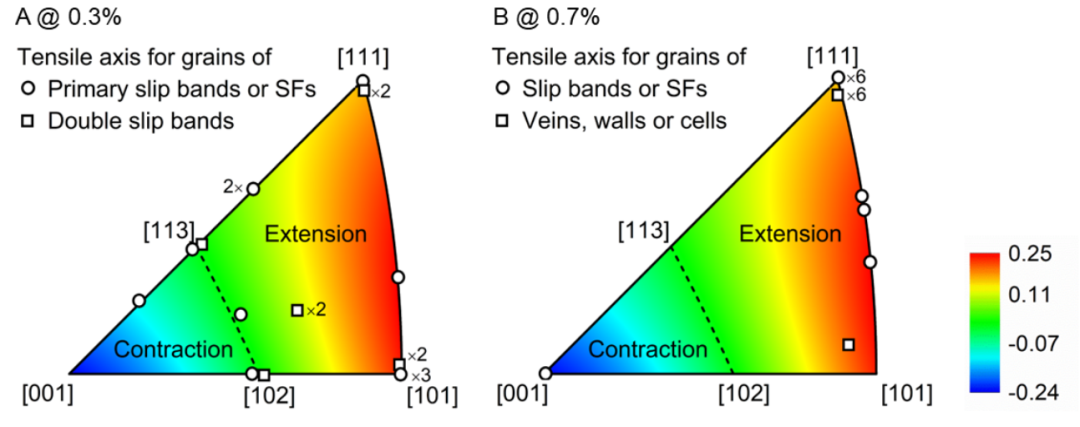 A @ 0.3%

Tensile axis for grains of
○ Primary slip bands or SFs
□ Double slip bands

[111]
×2
2×
[113]
Extension
×2
Contraction
×2
×3
[001]
[102]
[101]

B @ 0.7%

Tensile axis for grains of
○ Slip bands or SFs
□ Veins, walls or cells

[111]
×6
×6
[113]
Extension
Contraction
[001]
[102]
[101]

0.25
0.11
-0.07
-0.24